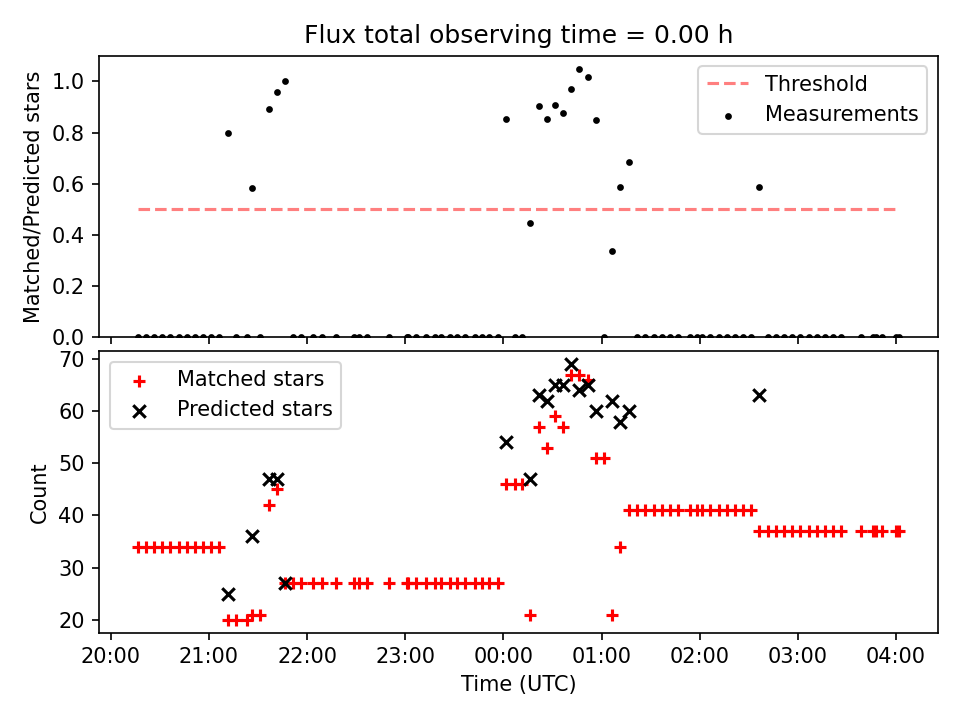 Flux total observing time = 0.00 h

Matched/Predicted stars

1.0
0.8
0.6
0.4
0.2
0.0

Threshold
Measurements

Count

70
60
50
40
30
20

Matched stars
Predicted stars

20:00 21:00 22:00 23:00 00:00 01:00 02:00 03:00 04:00

Time (UTC)